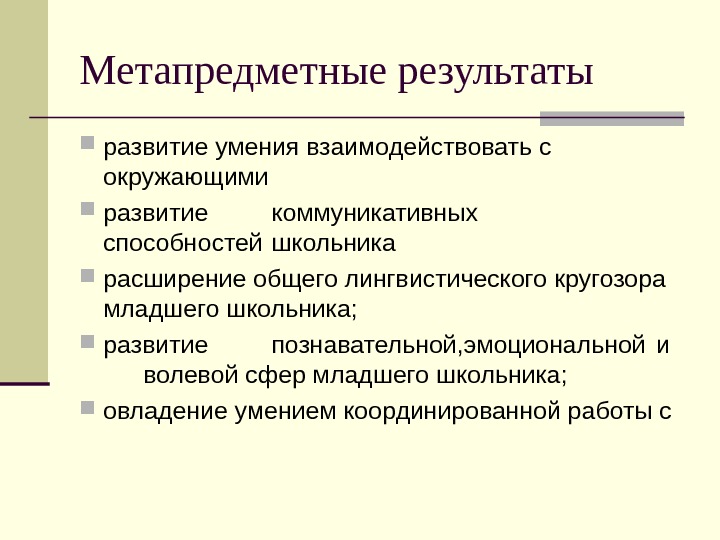 Метапредметные результаты

развитие умения взаимодействовать с окружающими

развитие коммуникативных способностей школьника

расширение общего лингвистического кругозора младшего школьника;

развитие познавательной,эмоциональной и волевой сфер младшего школьника;

овладение умением координированной работы с